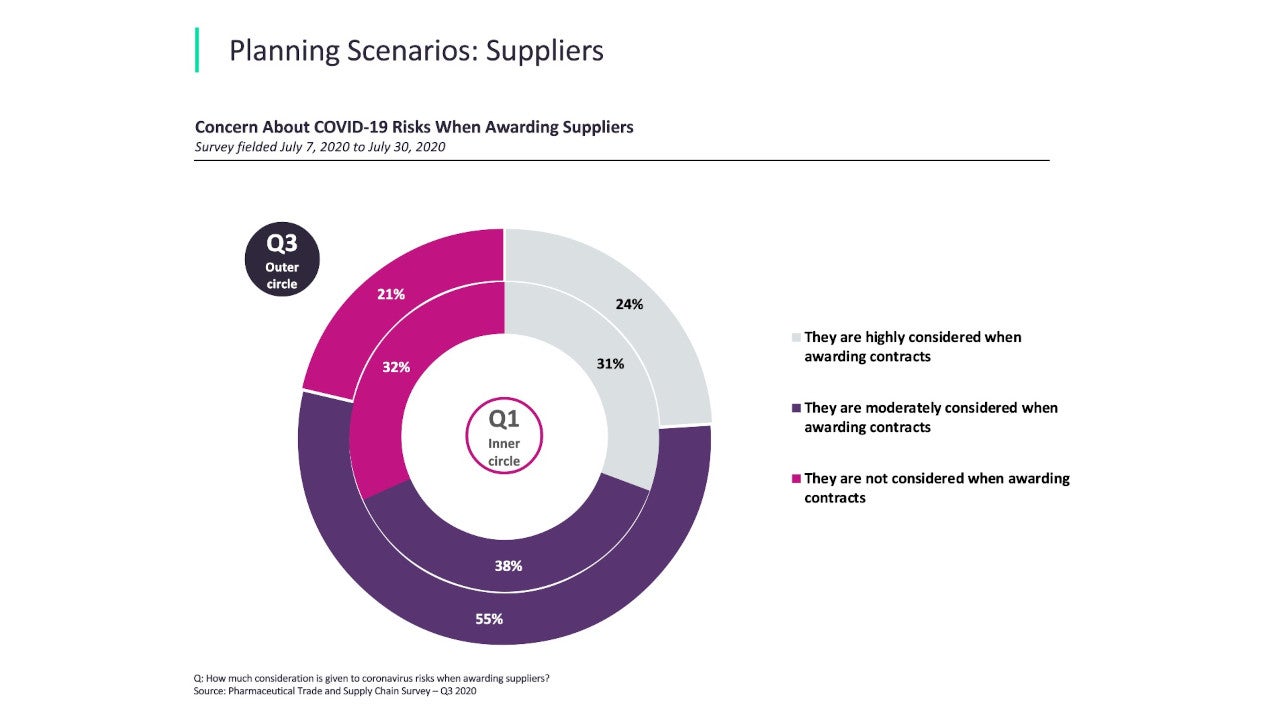 Planning Scenarios: Suppliers

Concern About COVID-19 Risks When Awarding Suppliers
Survey fielded July 7, 2020 to July 30, 2020

Q3
Outer circle

21%

24%

32%

31%

Q1
Inner circle

38%

55%

They are highly considered when awarding contracts

They are moderately considered when awarding contracts

They are not considered when awarding contracts

Q: How much consideration is given to coronavirus risks when awarding suppliers?
Source: Pharmaceutical Trade and Supply Chain Survey – Q3 2020